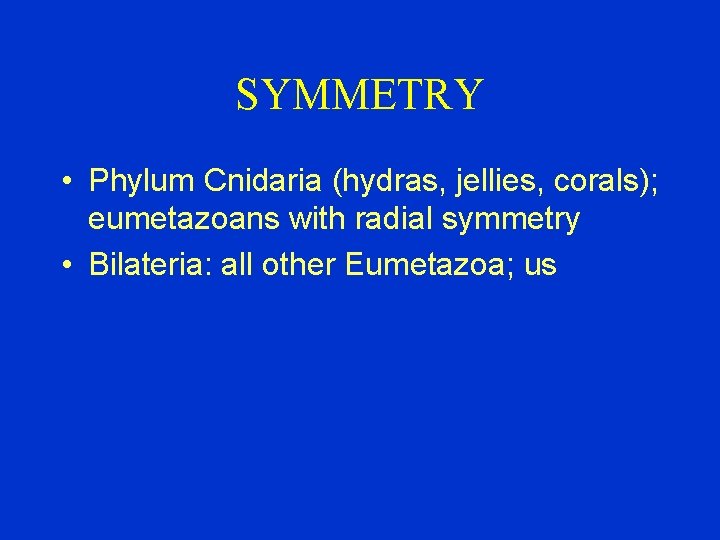 SYMMETRY

• Phylum Cnidaria (hydras, jellies, corals); eumetazoans with radial symmetry
• Bilateria: all other Eumetazoa; us